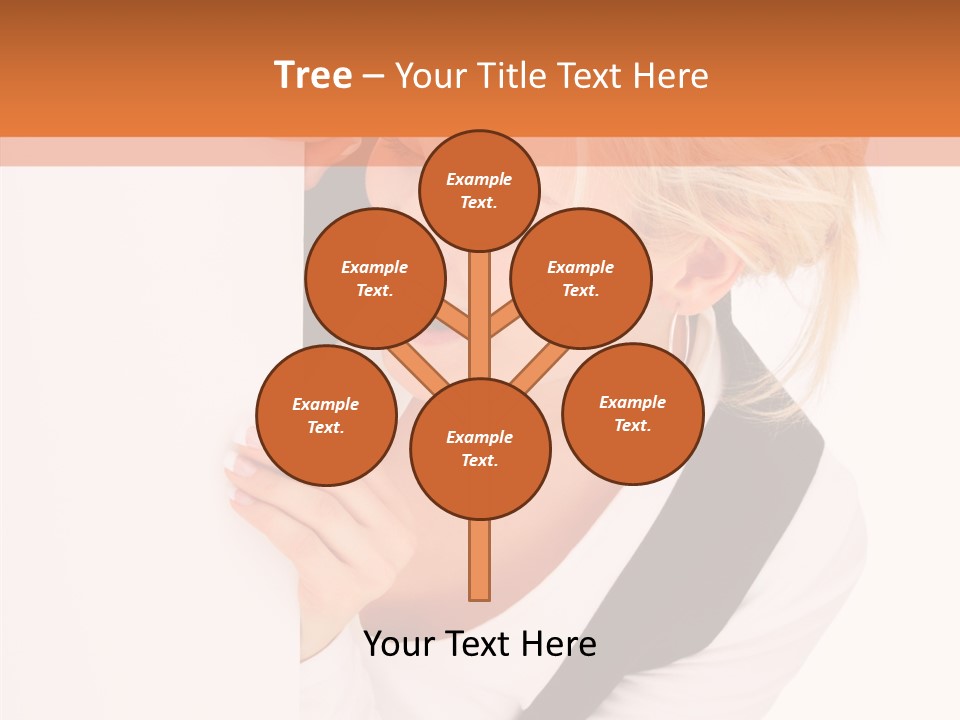 Tree – Your Title Text Here

Example Text.

Example Text.

Example Text.

Example Text.

Example Text.

Example Text.

Your Text Here